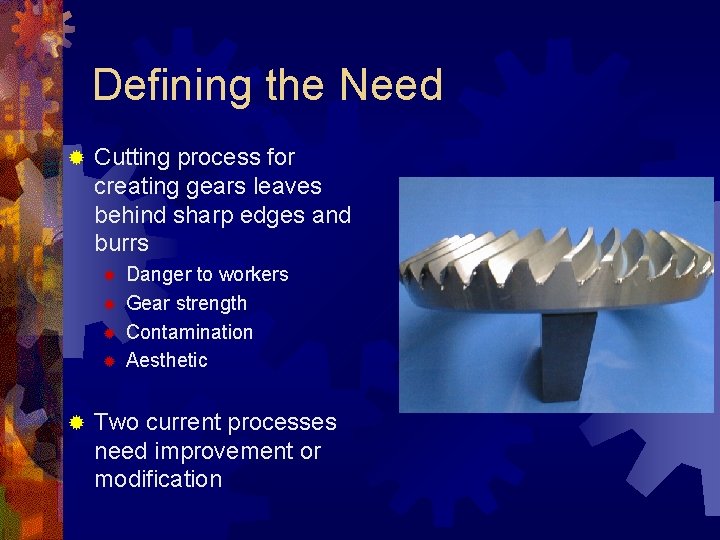 Defining the Need

Cutting process for creating gears leaves behind sharp edges and burrs

Danger to workers

Gear strength

Contamination

Aesthetic

Two current processes need improvement or modification